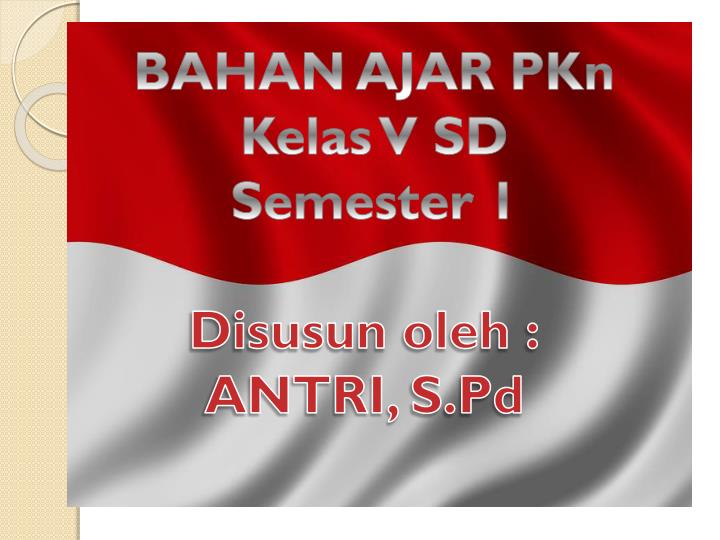 BAHAN AJAR PKn
Kelas V SD
Semester I

Disusun oleh :
ANTRI, S.Pd